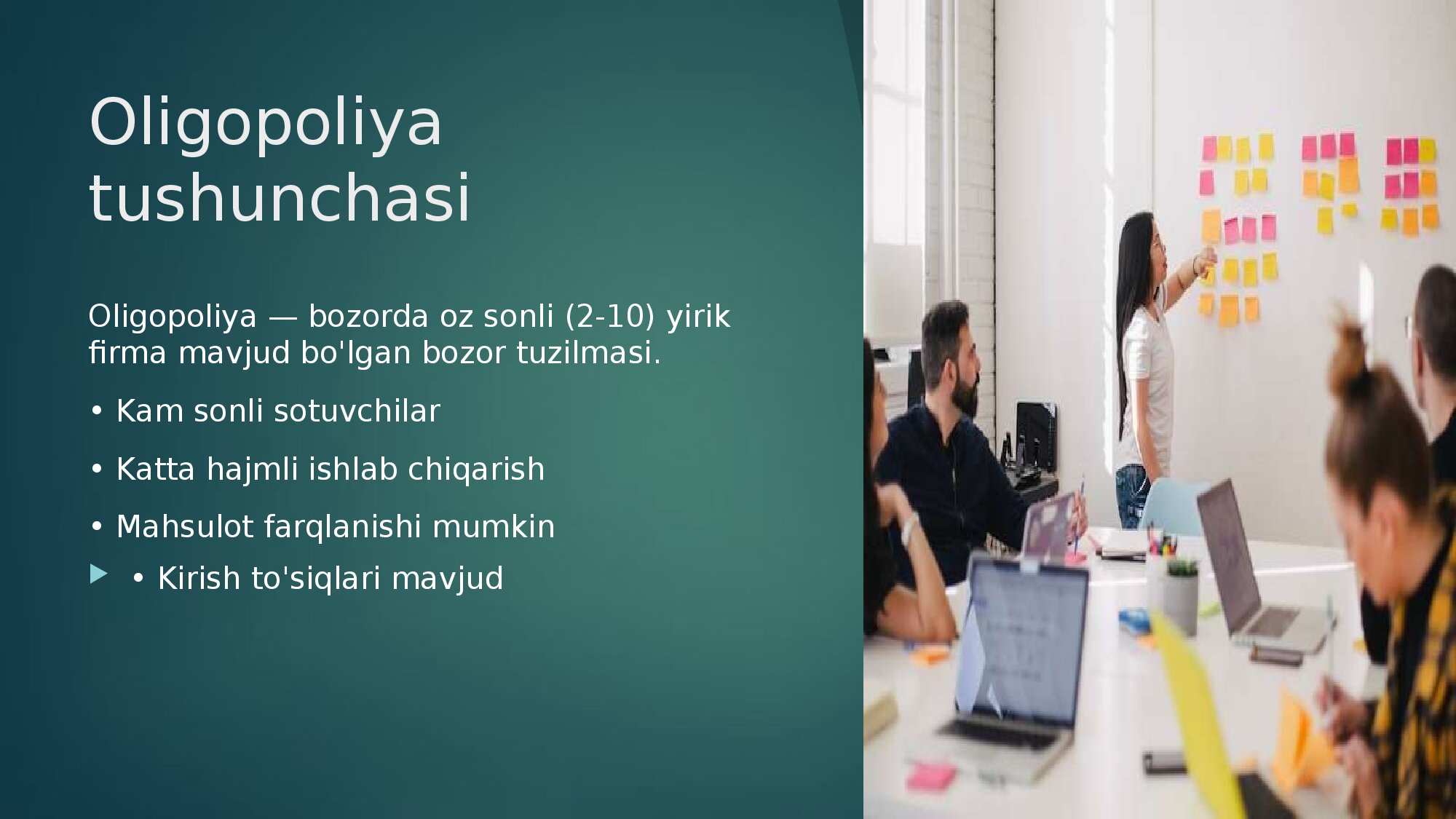 Oligopoliya tushunchasi

Oligopoliya — bozorda oz sonli (2-10) yirik firma mavjud bo'lgan bozor tuzilmasi.

• Kam sonli sotuvchilar

• Katta hajmli ishlab chiqarish

• Mahsulot farqlanishi mumkin

• Kirish to'siqlari mavjud